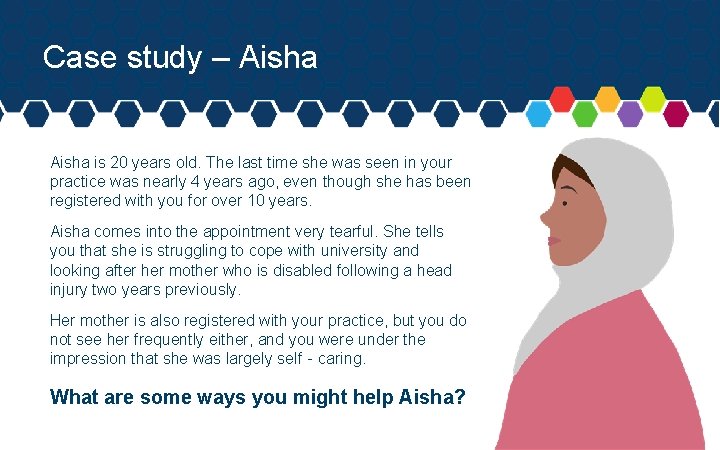 Case study – Aisha

Aisha is 20 years old. The last time she was seen in your practice was nearly 4 years ago, even though she has been registered with you for over 10 years.

Aisha comes into the appointment very tearful. She tells you that she is struggling to cope with university and looking after her mother who is disabled following a head injury two years previously.

Her mother is also registered with your practice, but you do not see her frequently either, and you were under the impression that she was largely self - caring.

What are some ways you might help Aisha?